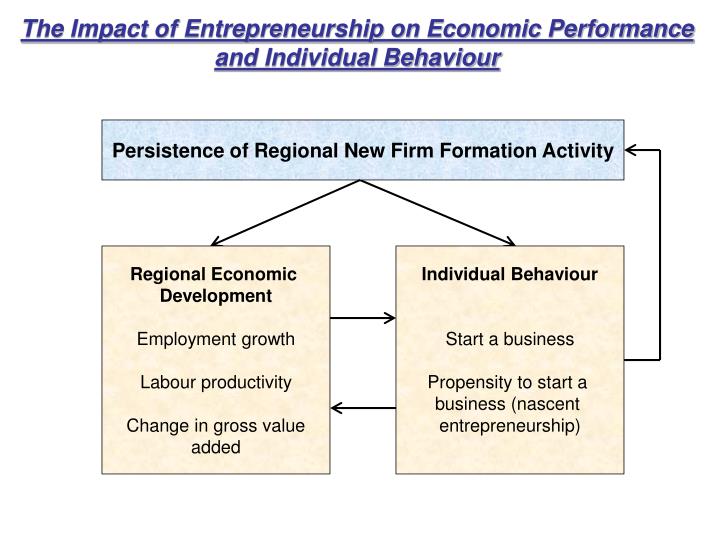 The Impact of Entrepreneurship on Economic Performance and Individual Behaviour

Persistence of Regional New Firm Formation Activity

Regional Economic Development

Employment growth

Labour productivity

Change in gross value added

Individual Behaviour

Start a business

Propensity to start a business (nascent entrepreneurship)